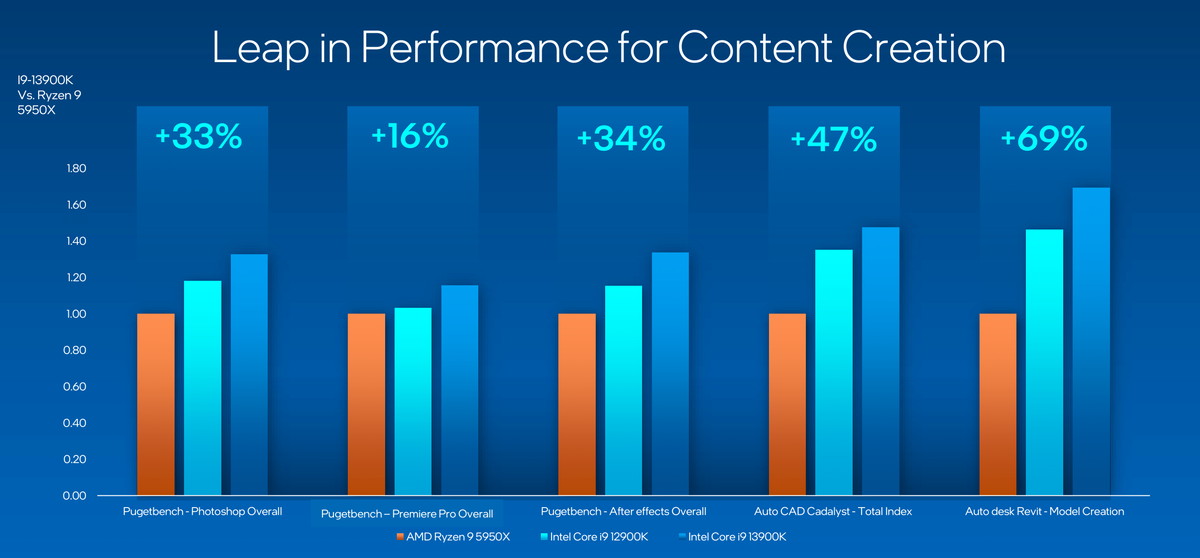 Leap in Performance for Content Creation

I9-13900K Vs. Ryzen 9 5950X

+33%
+16%
+34%
+47%
+69%

1.80
1.60
1.40
1.20
1.00
0.80
0.60
0.40
0.20
0.00

Pugetbench - Photoshop Overall
Pugetbench – Premiere Pro Overall
Pugetbench - After effects Overall
Auto CAD Cadalyst - Total Index
Auto desk Revit - Model Creation

AMD Ryzen 9 5950X
Intel Core i9 12900K
Intel Core i9 13900K